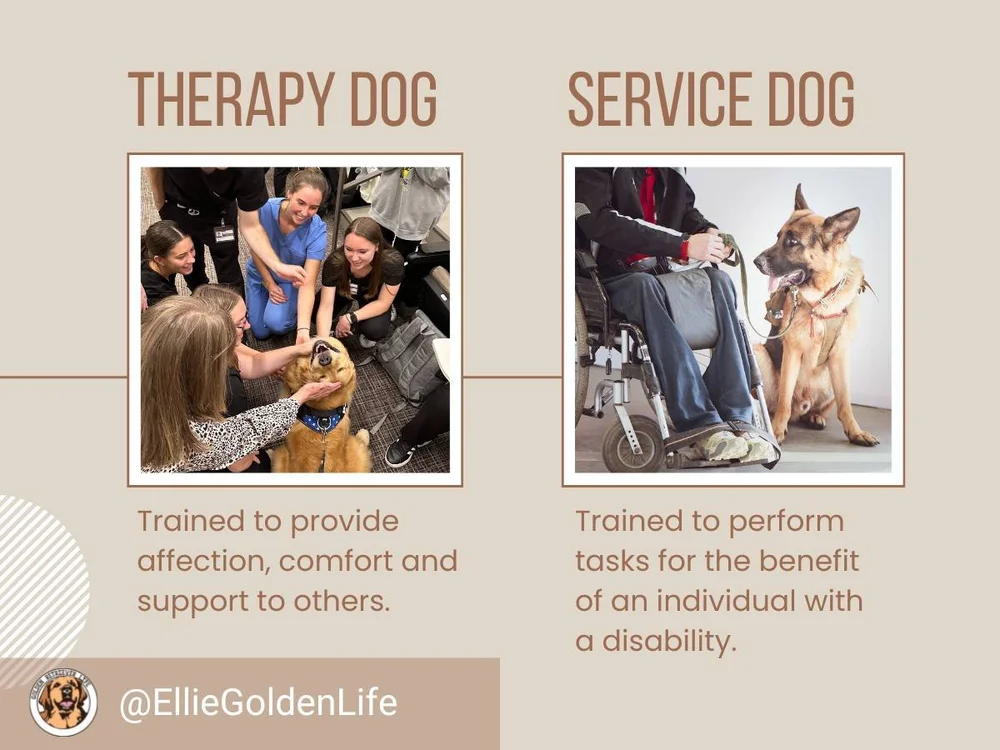 THERAPY DOG

Trained to provide affection, comfort and support to others.

SERVICE DOG

Trained to perform tasks for the benefit of an individual with a disability.

@EllieGoldenLife